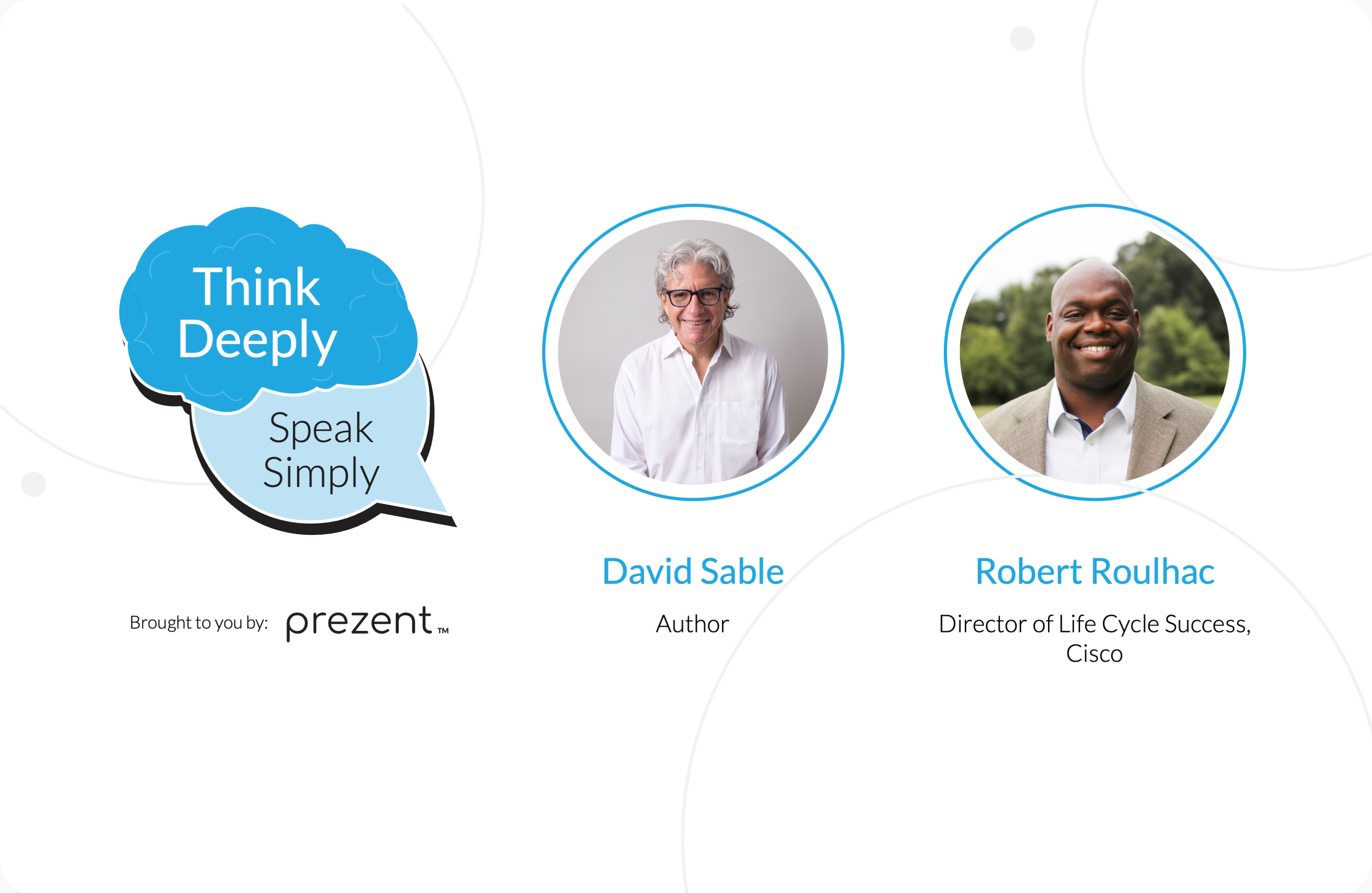 Think Deeply

Speak Simply

Brought to you by: prezent™

David Sable

Author

Robert Roulhac

Director of Life Cycle Success, Cisco